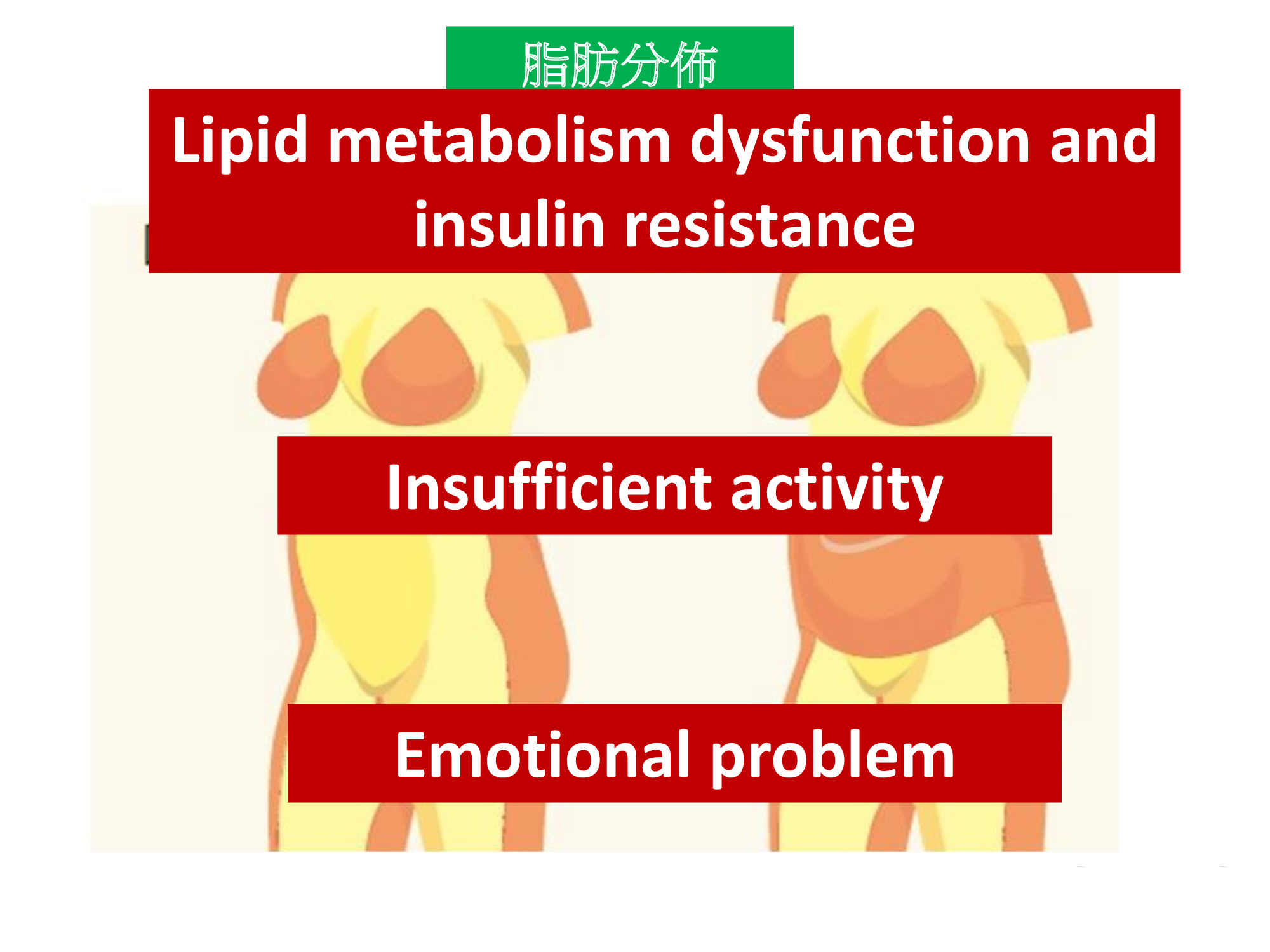 脂肪分佈

Lipid metabolism dysfunction and insulin resistance

Insufficient activity

Emotional problem